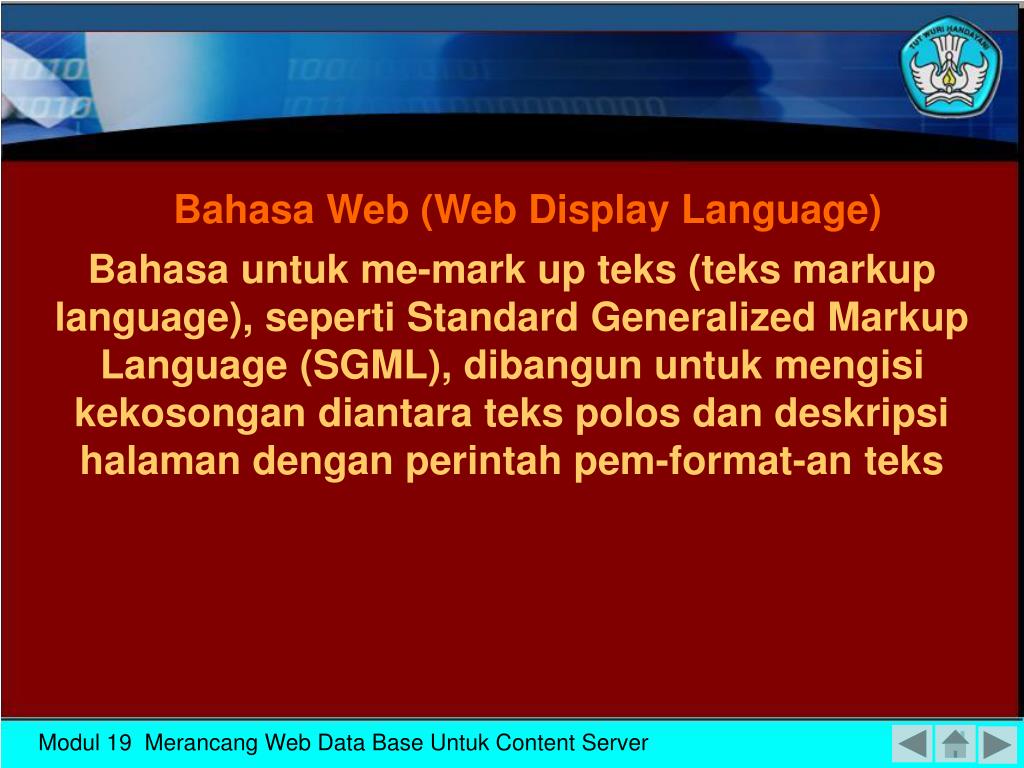 TUT WURI HANDAYANI

Bahasa Web (Web Display Language)

Bahasa untuk me-mark up teks (teks markup language), seperti Standard Generalized Markup Language (SGML), dibangun untuk mengisi kekosongan diantara teks polos dan deskripsi halaman dengan perintah pem-format-an teks

Modul 19 Merancang Web Data Base Untuk Content Server